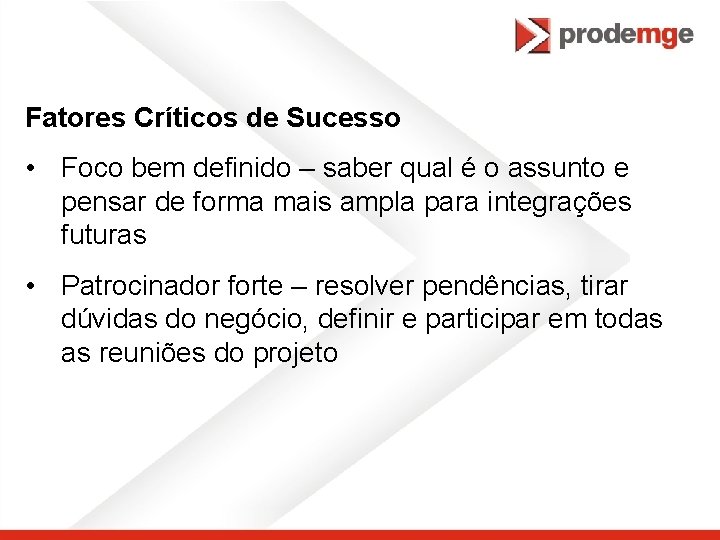 prodemge

Fatores Críticos de Sucesso

• Foco bem definido – saber qual é o assunto e pensar de forma mais ampla para integrações futuras

• Patrocinador forte – resolver pendências, tirar dúvidas do negócio, definir e participar em todas as reuniões do projeto